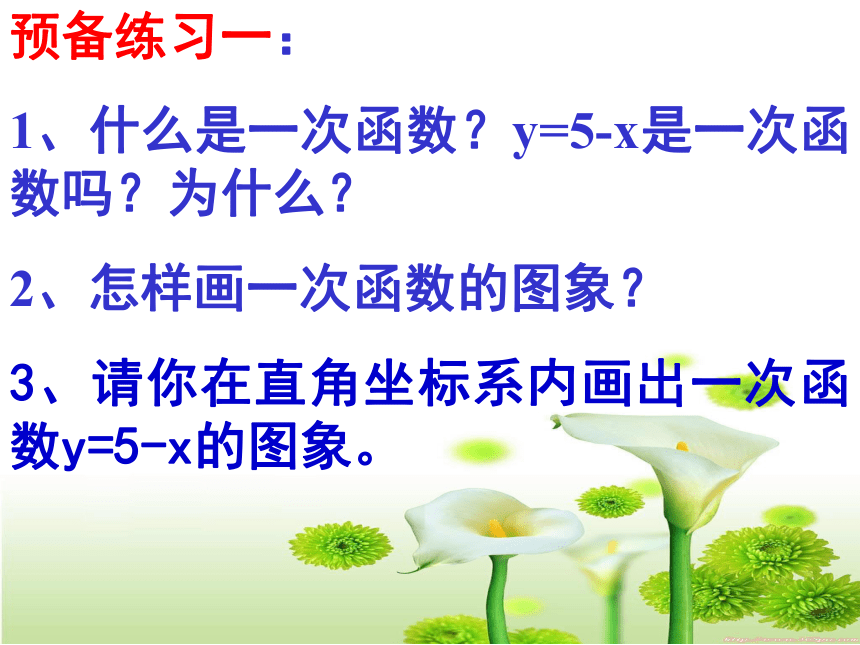 预备练习一：

1、什么是一次函数？$y=5-x$是一次函数吗？为什么？

2、怎样画一次函数的图象？

3、请你在直角坐标系内画出一次函数$y=5-x$的图象。